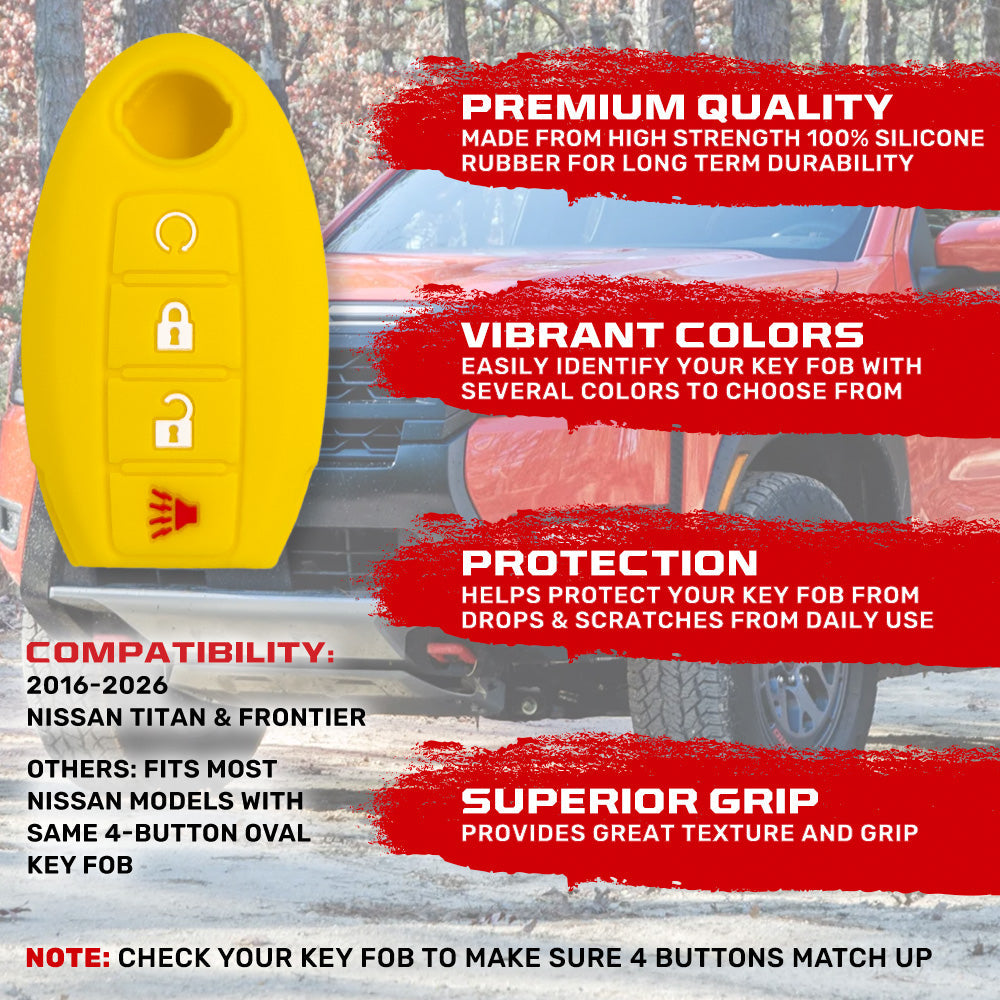 PREMIUM QUALITY
MADE FROM HIGH STRENGTH 100% SILICONE RUBBER FOR LONG TERM DURABILITY

VIBRANT COLORS
EASILY IDENTIFY YOUR KEY FOB WITH SEVERAL COLORS TO CHOOSE FROM

PROTECTION
HELPS PROTECT YOUR KEY FOB FROM DROPS & SCRATCHES FROM DAILY USE

SUPERIOR GRIP
PROVIDES GREAT TEXTURE AND GRIP

COMPATIBILITY:
2016-2026
NISSAN TITAN & FRONTIER

OTHERS: FITS MOST NISSAN MODELS WITH SAME 4-BUTTON OVAL KEY FOB

NOTE: CHECK YOUR KEY FOB TO MAKE SURE 4 BUTTONS MATCH UP